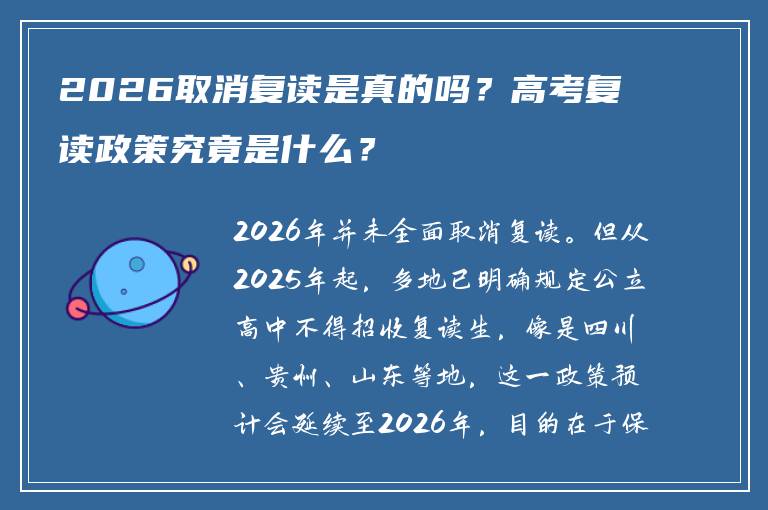 2026取消复读是真的吗？高考复读政策究竟是什么？

2026年并未全面取消复读。但从2025年起，多地已明确规定公立高中不得招收复读生，像是四川、贵州、山东等地，这一政策预计会延续至2026年，目的在于保